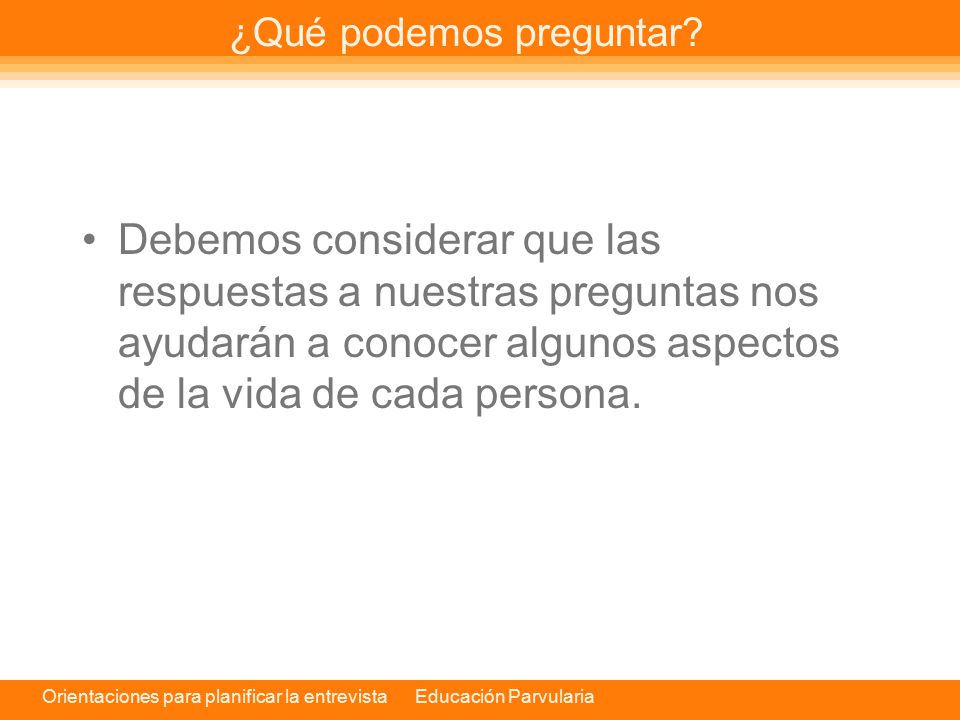 ¿Qué podemos preguntar?

• Debemos considerar que las respuestas a nuestras preguntas nos ayudarán a conocer algunos aspectos de la vida de cada persona.

Orientaciones para planificar la entrevista Educación Parvularia